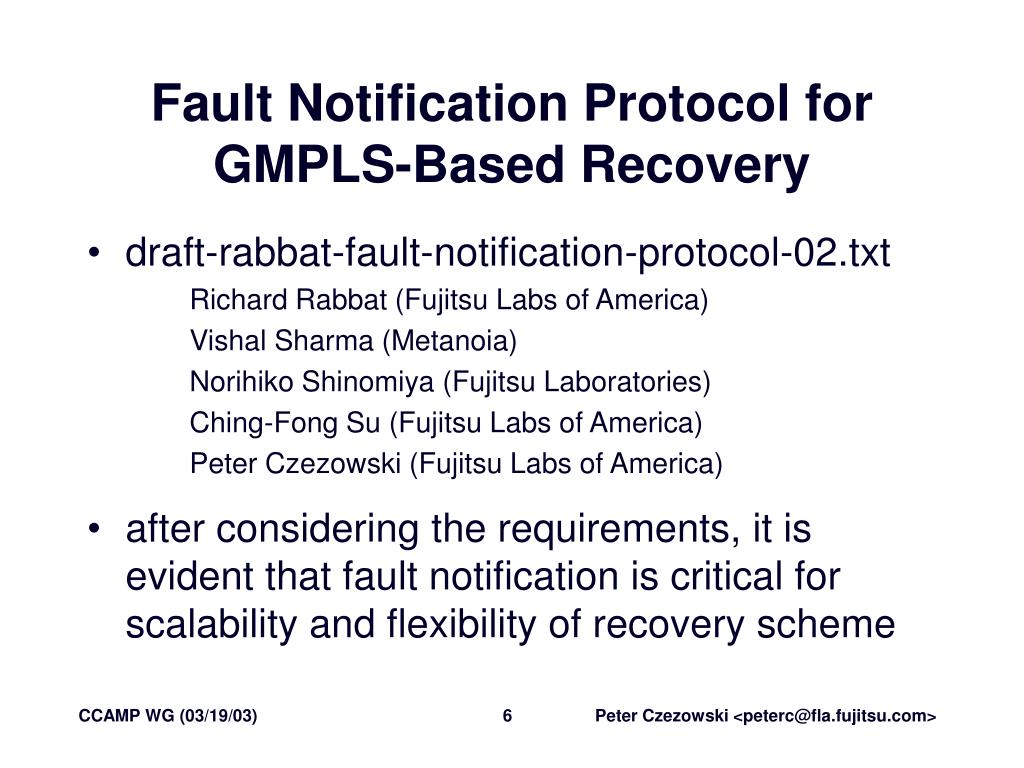 Fault Notification Protocol for GMPLS-Based Recovery

• draft-rabbat-fault-notification-protocol-02.txt
Richard Rabbat (Fujitsu Labs of America)
Vishal Sharma (Metanoia)
Norihiko Shinomiya (Fujitsu Laboratories)
Ching-Fong Su (Fujitsu Labs of America)
Peter Czezowski (Fujitsu Labs of America)

• after considering the requirements, it is evident that fault notification is critical for scalability and flexibility of recovery scheme

CCAMP WG (03/19/03)
6
Peter Czezowski <peterc@fla.fujitsu.com>